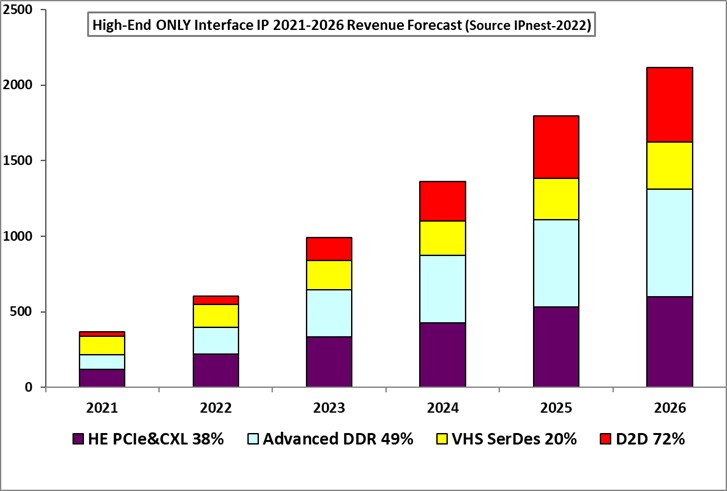 High-End ONLY Interface IP 2021-2026 Revenue Forecast (Source IPnest-2022)

2500
2000
1500
1000
500
0

2021
2022
2023
2024
2025
2026

HE PCIe&CXL 38%
Advanced DDR 49%
VHS SerDes 20%
D2D 72%